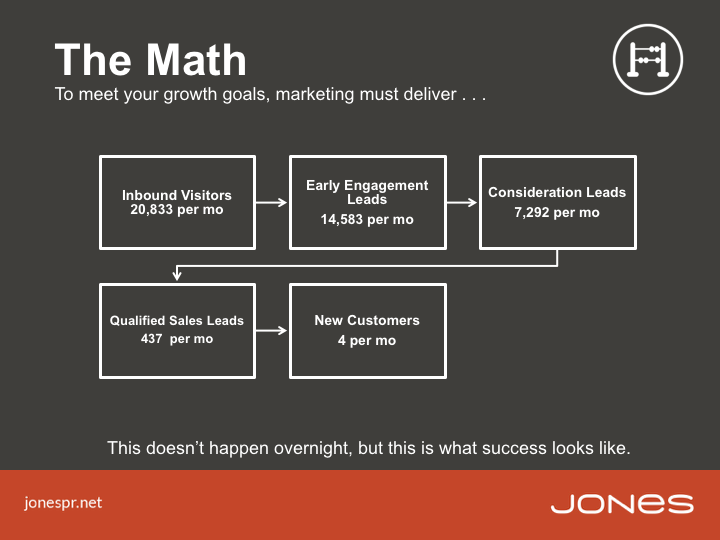 The Math
To meet your growth goals, marketing must deliver . . .

Inbound Visitors
20,833 per mo

Early Engagement Leads
14,583 per mo

Consideration Leads
7,292 per mo

Qualified Sales Leads
437 per mo

New Customers
4 per mo

This doesn't happen overnight, but this is what success looks like.

jonespr.net

JONES